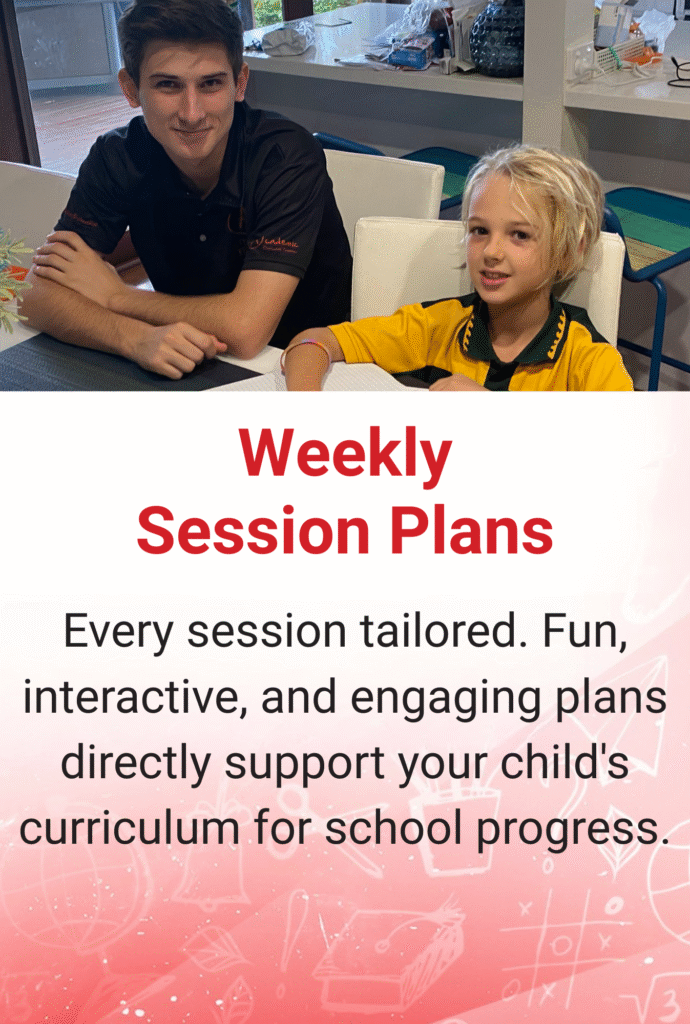 Weekly Session Plans

Every session tailored. Fun, interactive, and engaging plans directly support your child's curriculum for school progress.